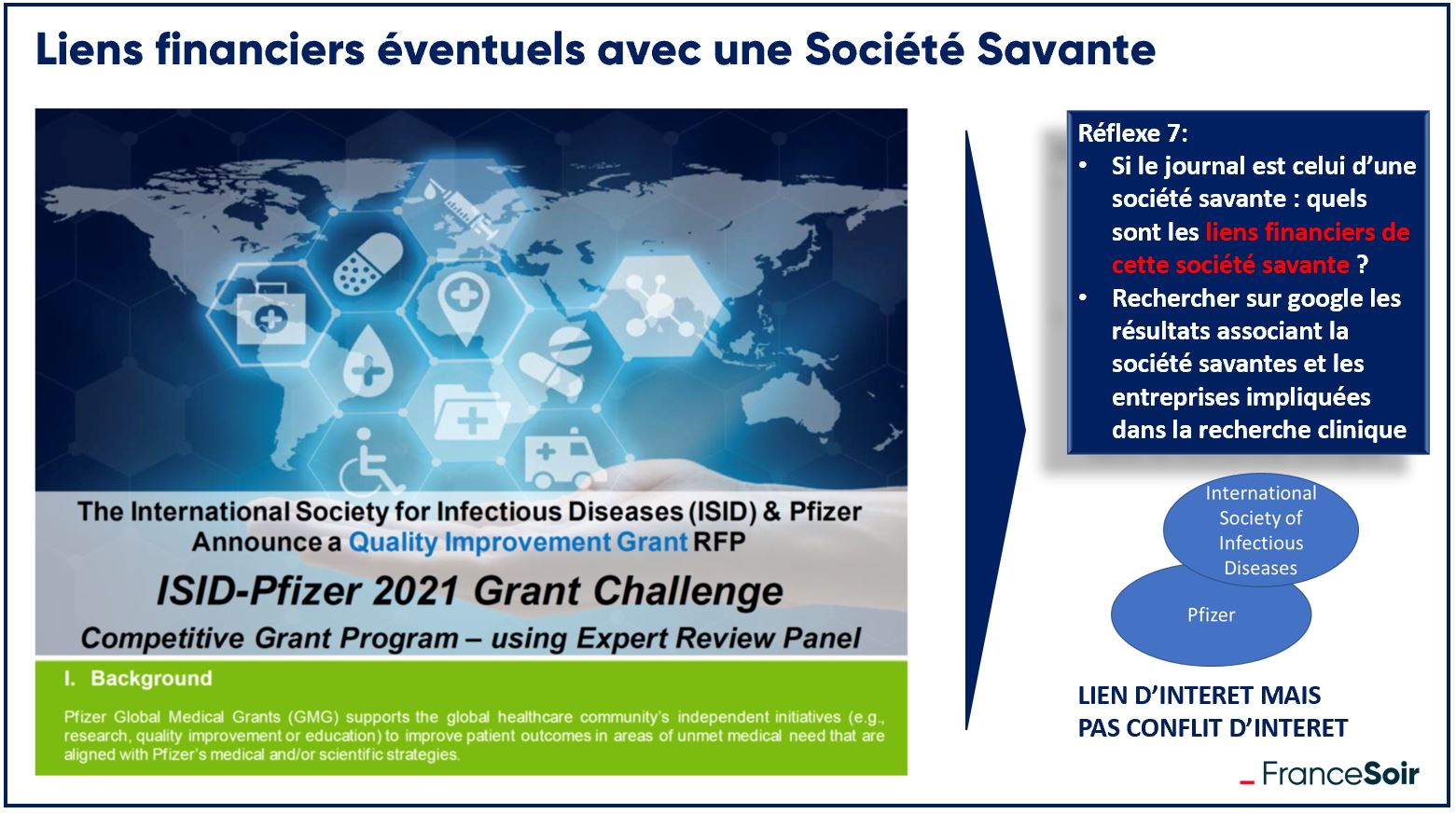 Liens financiers éventuels avec une Société Savante

The International Society for Infectious Diseases (ISID) & Pfizer Announce a Quality Improvement Grant RFP

ISID-Pfizer 2021 Grant Challenge

Competitive Grant Program – using Expert Review Panel

I. Background

Pfizer Global Medical Grants (GMG) supports the global healthcare community's independent initiatives (e.g., research, quality improvement or education) to improve patient outcomes in areas of unmet medical need that are aligned with Pfizer's medical and/or scientific strategies.

Réflexe 7:
• Si le journal est celui d'une société savante : quels sont les liens financiers de cette société savante ?
• Rechercher sur google les résultats associant la société savantes et les entreprises impliquées dans la recherche clinique

International Society of Infectious Diseases

Pfizer

LIEN D'INTERET MAIS PAS CONFLIT D'INTERET

FranceSoir